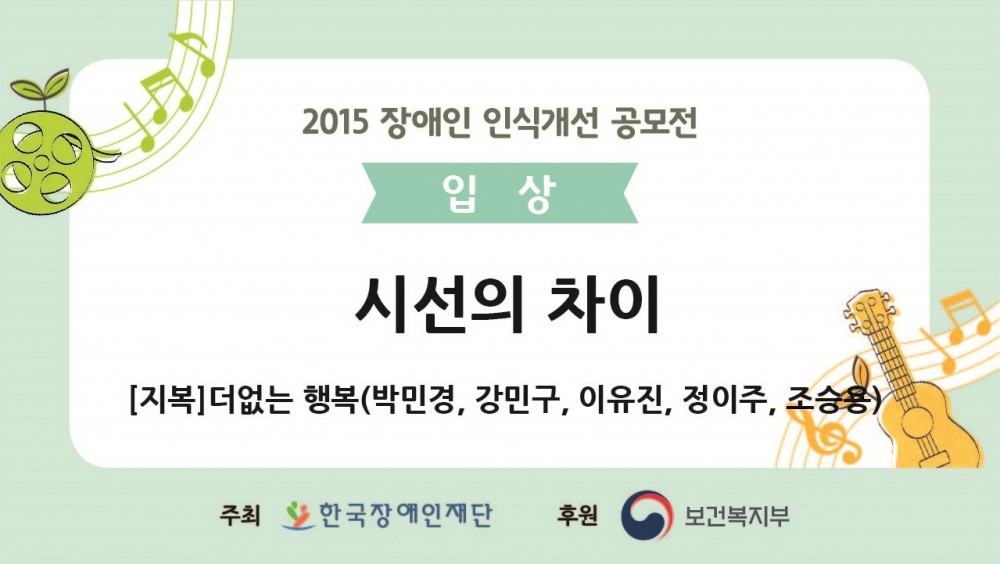 2015 장애인 인식개선 공모전

입 상

시선의 차이

[지복]더없는 행복(박민경, 강민구, 이유진, 정이주, 조승용)

주최 한국장애인재단 후원 보건복지부